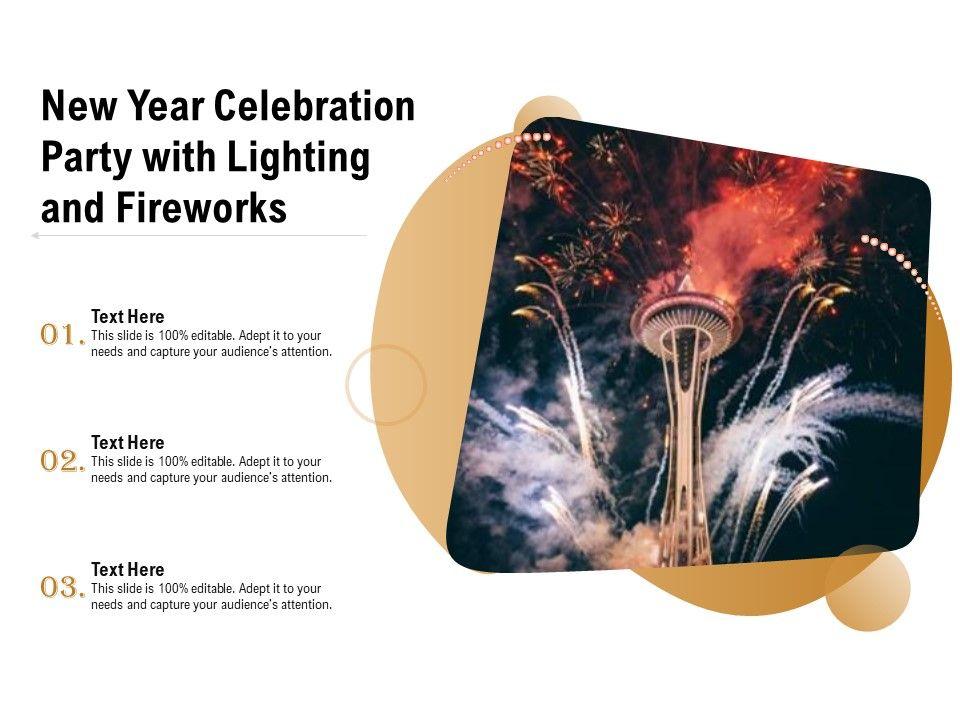 New Year Celebration Party with Lighting and Fireworks

01.
Text Here
This slide is 100% editable. Adept it to your needs and capture your audience's attention.

02.
Text Here
This slide is 100% editable. Adept it to your needs and capture your audience's attention.

03.
Text Here
This slide is 100% editable. Adept it to your needs and capture your audience's attention.